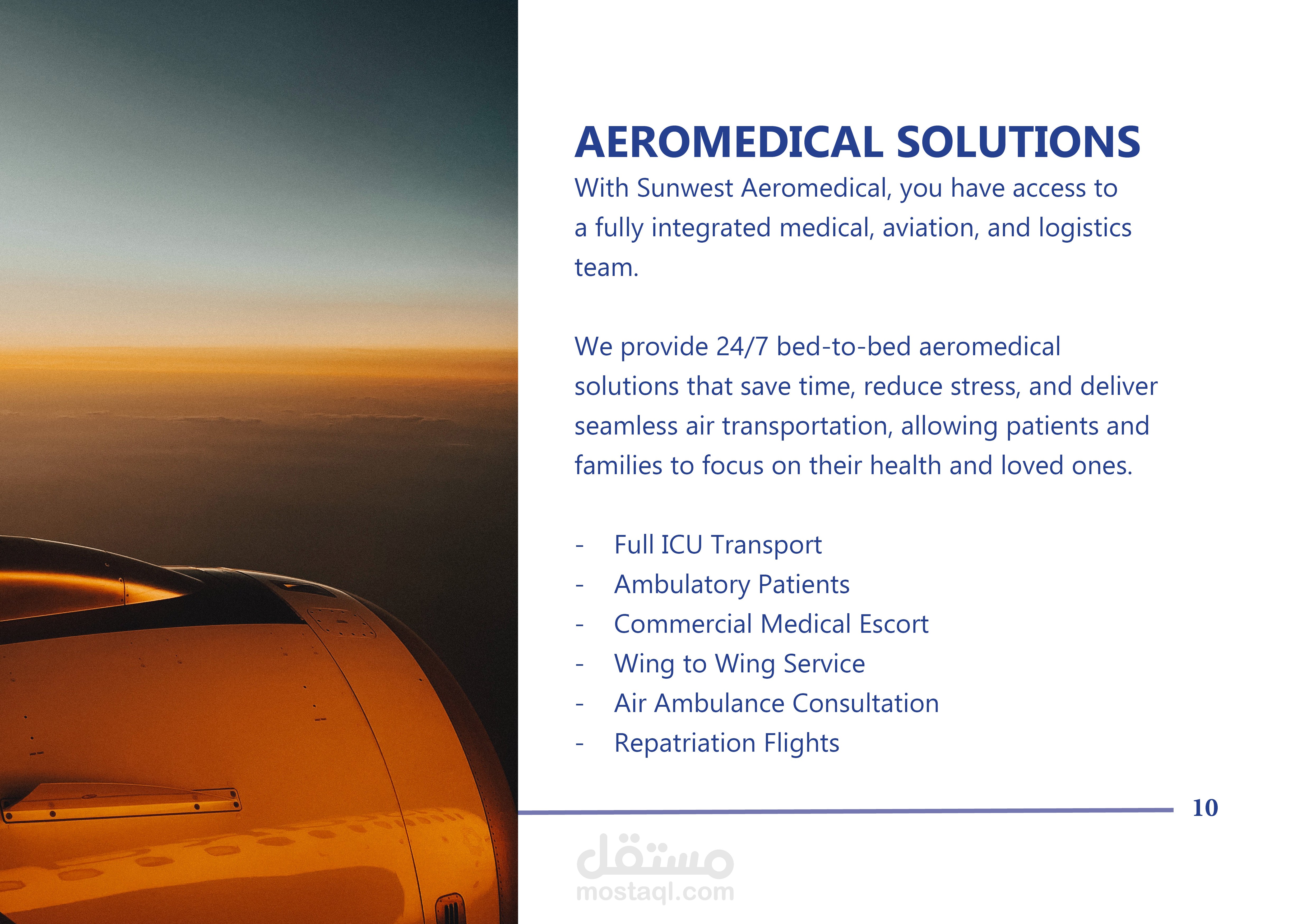 AEROMEDICAL SOLUTIONS

With Sunwest Aeromedical, you have access to a fully integrated medical, aviation, and logistics team.

We provide 24/7 bed-to-bed aeromedical solutions that save time, reduce stress, and deliver seamless air transportation, allowing patients and families to focus on their health and loved ones.

- Full ICU Transport
- Ambulatory Patients
- Commercial Medical Escort
- Wing to Wing Service
- Air Ambulance Consultation
- Repatriation Flights

10

مستقل
mostaql.com